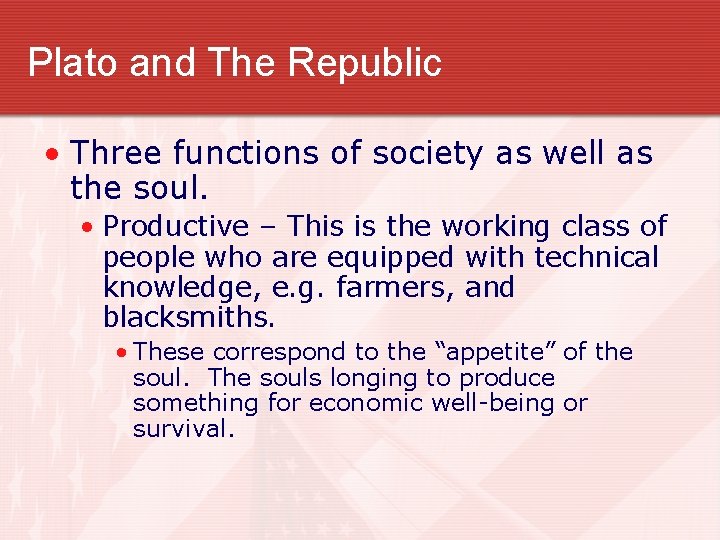 Plato and The Republic

• Three functions of society as well as the soul.

• Productive – This is the working class of people who are equipped with technical knowledge, e.g. farmers, and blacksmiths.

• These correspond to the “appetite” of the soul. The souls longing to produce something for economic well-being or survival.